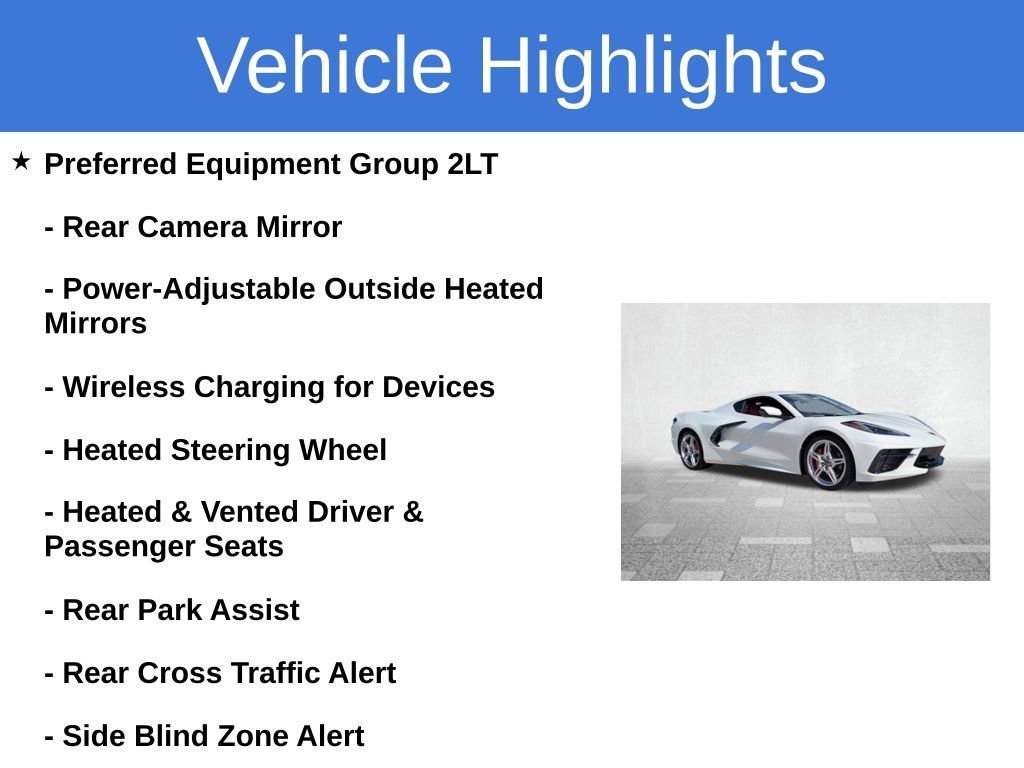 Vehicle Highlights

★ Preferred Equipment Group 2LT

- Rear Camera Mirror

- Power-Adjustable Outside Heated Mirrors

- Wireless Charging for Devices

- Heated Steering Wheel

- Heated & Vented Driver & Passenger Seats

- Rear Park Assist

- Rear Cross Traffic Alert

- Side Blind Zone Alert